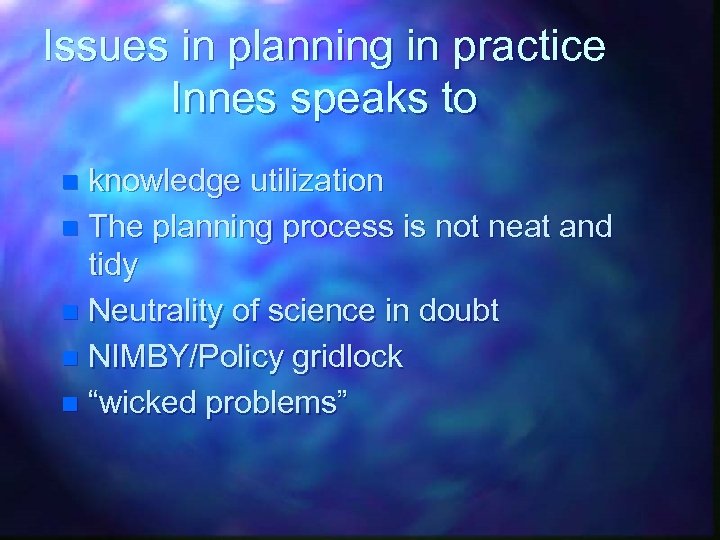 Issues in planning in practice Innes speaks to

- knowledge utilization
- The planning process is not neat and tidy
- Neutrality of science in doubt
- NIMBY/Policy gridlock
- “wicked problems”